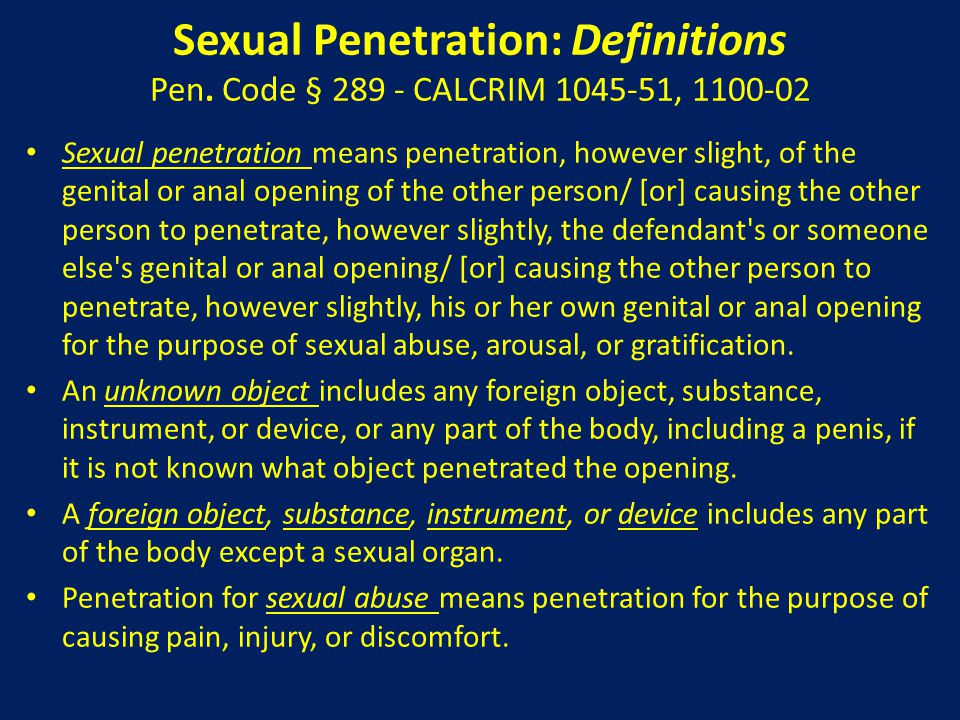 Sexual Penetration: Definitions
Pen. Code § 289 - CALCRIM 1045-51, 1100-02

• Sexual penetration means penetration, however slight, of the genital or anal opening of the other person/ [or] causing the other person to penetrate, however slightly, the defendant's or someone else's genital or anal opening/ [or] causing the other person to penetrate, however slightly, his or her own genital or anal opening for the purpose of sexual abuse, arousal, or gratification.

• An unknown object includes any foreign object, substance, instrument, or device, or any part of the body, including a penis, if it is not known what object penetrated the opening.

• A foreign object, substance, instrument, or device includes any part of the body except a sexual organ.

• Penetration for sexual abuse means penetration for the purpose of causing pain, injury, or discomfort.